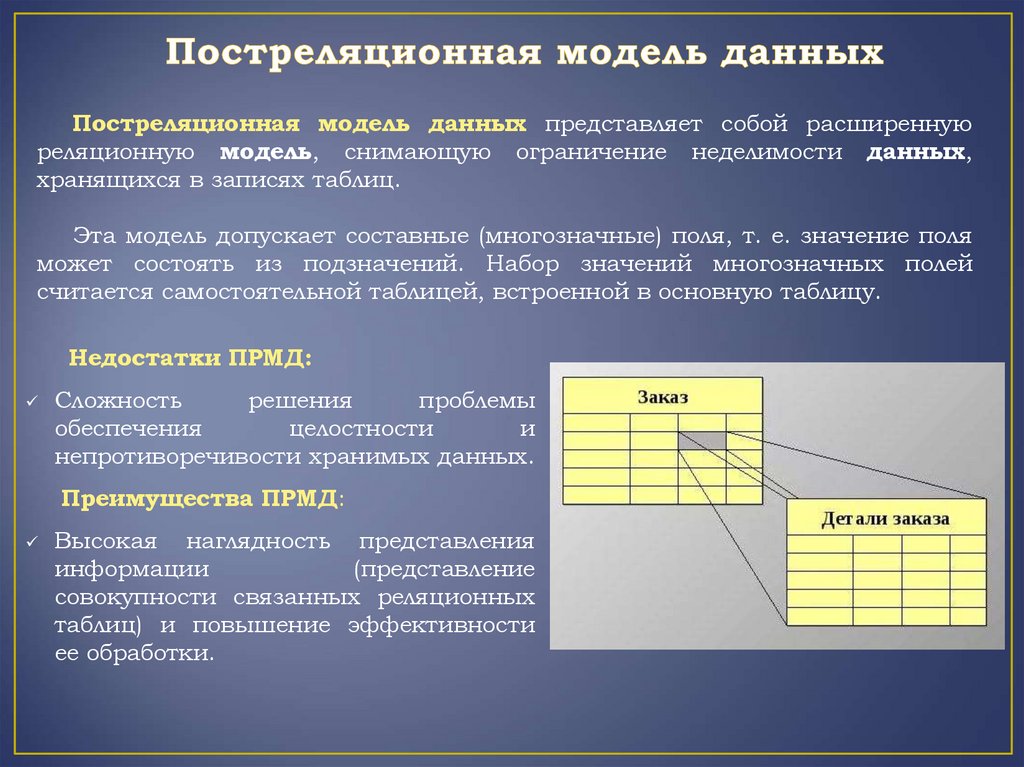 Постреляционная модель данных

Постреляционная модель данных представляет собой расширенную реляционную модель, снимающую ограничение неделимости данных, хранящихся в записях таблиц.

Эта модель допускает составные (многозначные) поля, т. е. значение поля может состоять из подзначений. Набор значений многозначных полей считается самостоятельной таблицей, встроенной в основную таблицу.

Недостатки ПРМД:

✓ Сложность решения проблемы обеспечения целостности и непротиворечивости хранимых данных.

Преимущества ПРМД:

✓ Высокая наглядность представления информации (представление совокупности связанных реляционных таблиц) и повышение эффективности ее обработки.

Заказ

Детали заказа